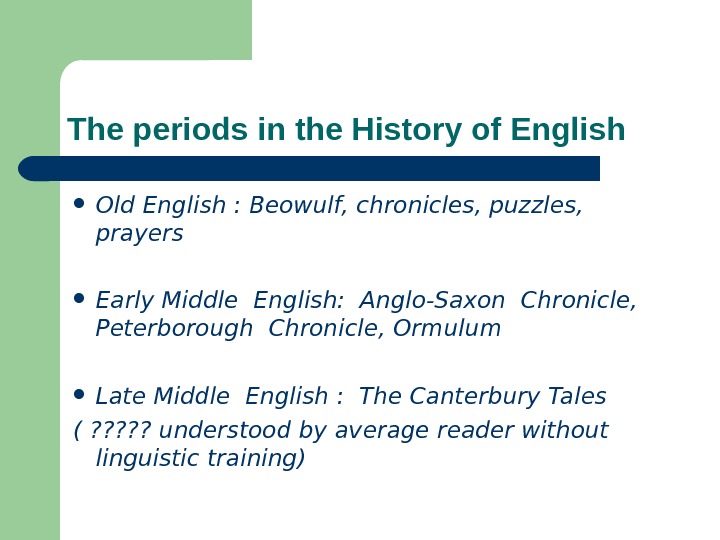 The periods in the History of English

• Old English : Beowulf, chronicles, puzzles, prayers

• Early Middle English: Anglo-Saxon Chronicle, Peterborough Chronicle, Ormulum

• Late Middle English : The Canterbury Tales
( ????? understood by average reader without linguistic training)